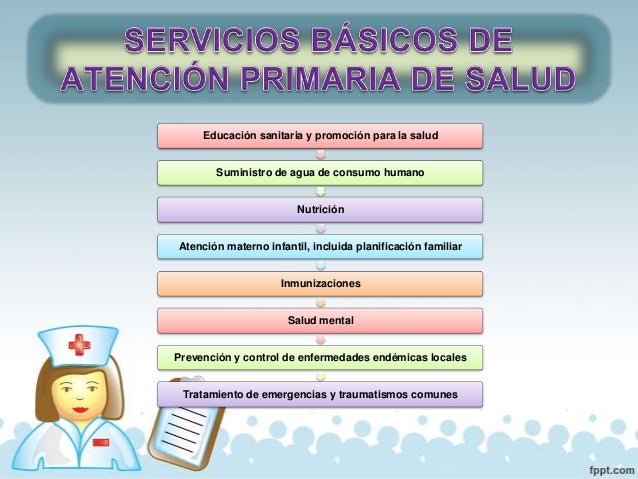 SERVICIOS BÁSICOS DE ATENCIÓN PRIMARIA DE SALUD

Educación sanitaria y promoción para la salud

Suministro de agua de consumo humano

Nutrición

Atención materno infantil, incluida planificación familiar

Inmunizaciones

Salud mental

Prevención y control de enfermedades endémicas locales

Tratamiento de emergencias y traumatismos comunes

fppt.com